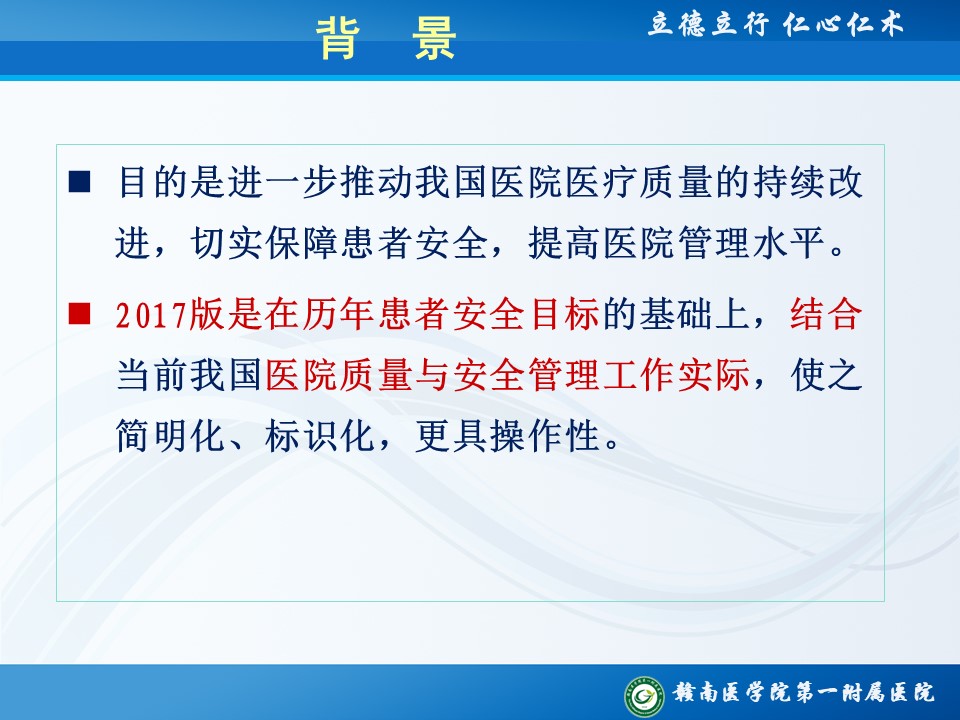 背 景

立德立行 仁心仁术

■ 目的是进一步推动我国医院医疗质量的持续改进，切实保障患者安全，提高医院管理水平。

■ 2017版是在历年患者安全目标的基础上，结合当前我国医院质量与安全管理工作实际，使之简明化、标识化，更具操作性。

赣南医学院第一附属医院